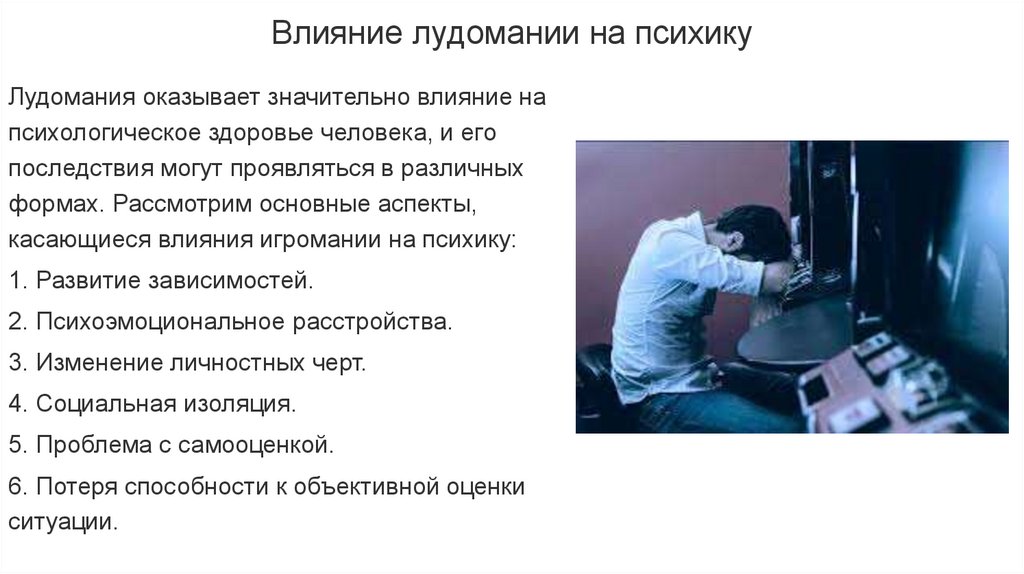 Влияние лудомании на психику

Лудомания оказывает значительно влияние на психологическое здоровье человека, и его последствия могут проявляться в различных формах. Рассмотрим основные аспекты, касающиеся влияния игромании на психику:

1. Развитие зависимостей.

2. Психоэмоциональное расстройства.

3. Изменение личностных черт.

4. Социальная изоляция.

5. Проблема с самооценкой.

6. Потеря способности к объективной оценки ситуации.